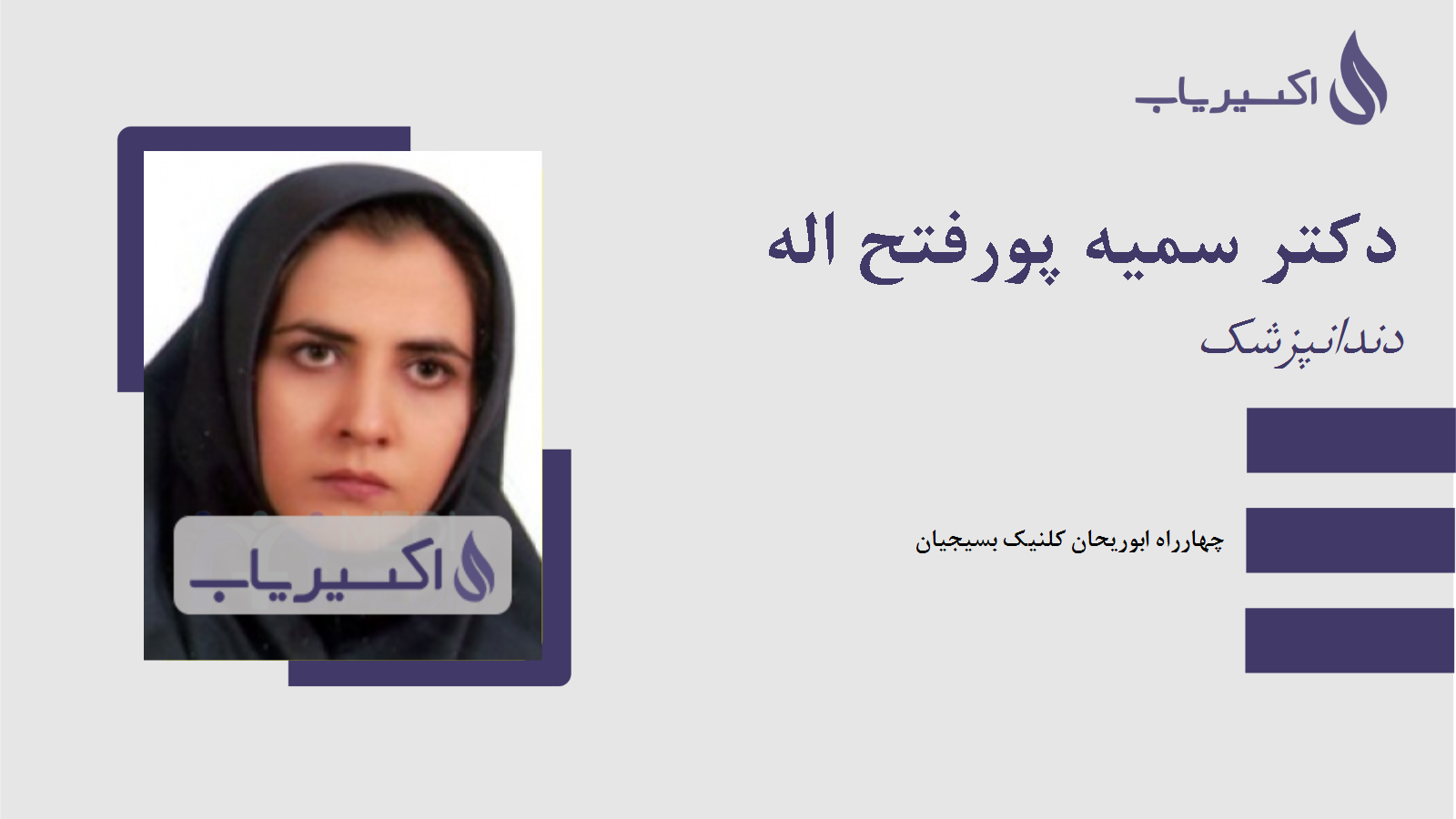 اکسیریاب

دکتر سمیه پورفتح اله

دندانپزشک

چهارراه ابوریحان کلنیک بسیجیان

اکسیریاب